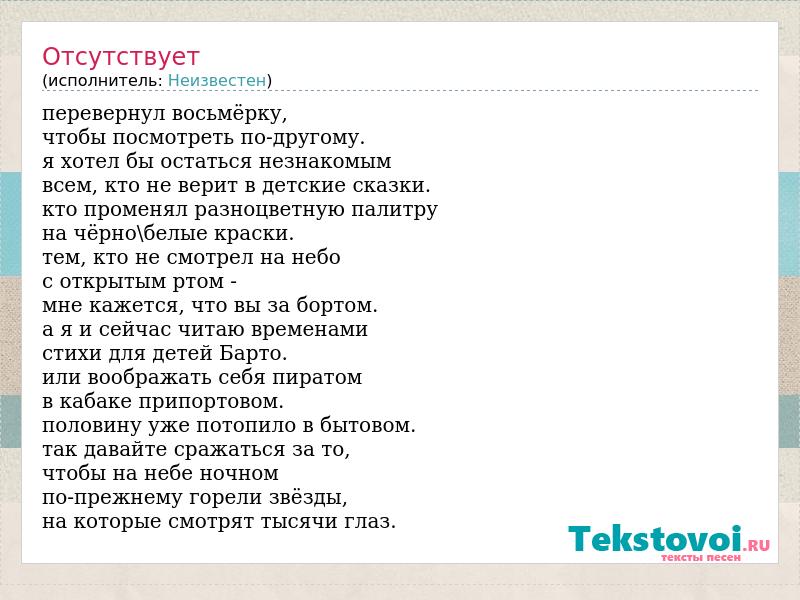 Отсутствует
(исполнитель: Неизвестен)

перевернул восьмёрку,
чтобы посмотреть по-другому.
я хотел бы остаться незнакомым
всем, кто не верит в детские сказки.
кто променял разноцветную палитру
на чёрно\белые краски.
тем, кто не смотрел на небо
с открытым ртом -
мне кажется, что вы за бортом.
а я и сейчас читаю временами
стихи для детей Барто.
или воображать себя пиратом
в кабаке припортовом.
половину уже потопило в бытовом.
так давайте сражаться за то,
чтобы на небе ночном
по-прежнему горели звёзды,
на которые смотрят тысячи глаз.

Tekstovoi.RU
тексты песен